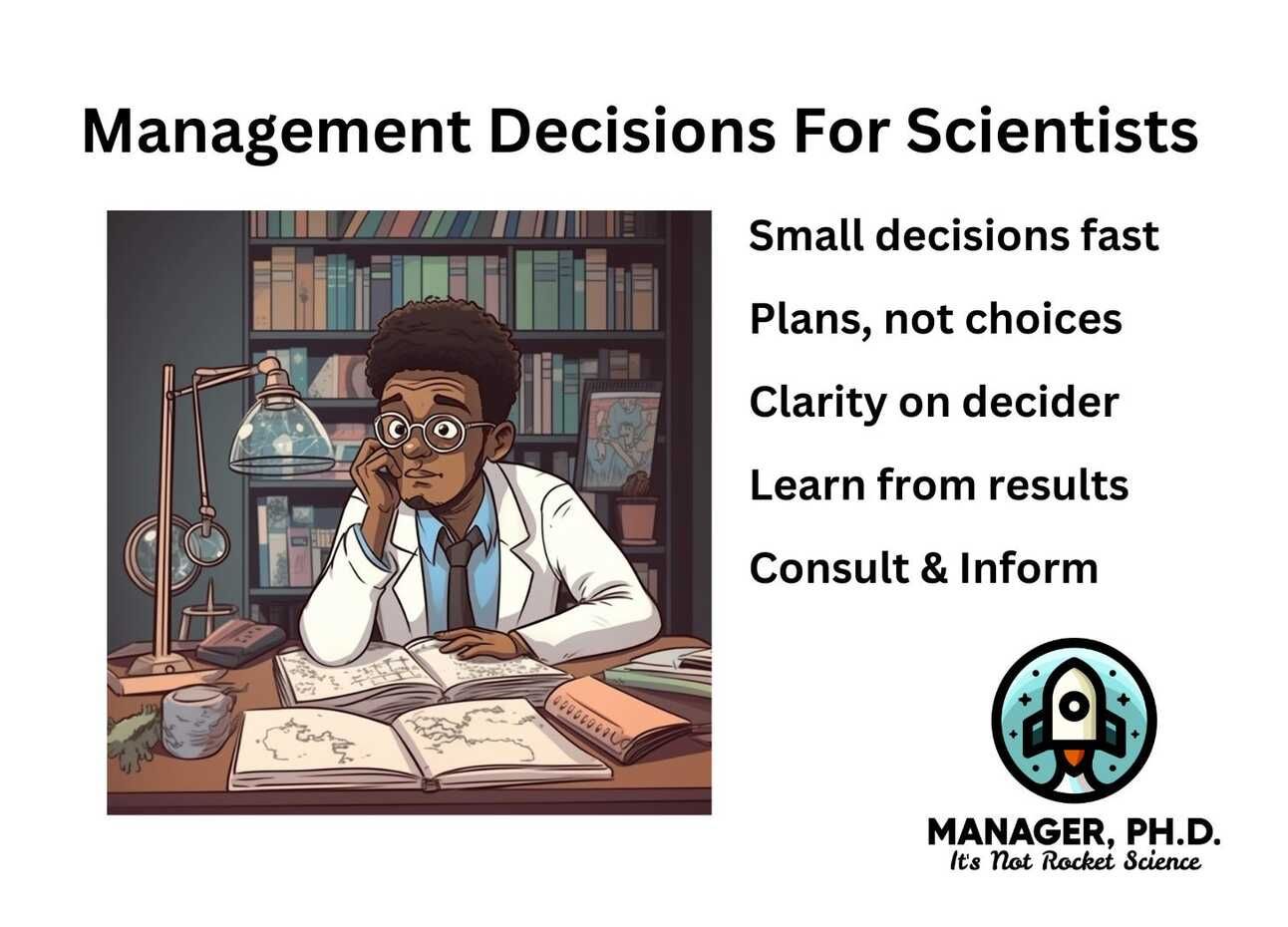 Management Decisions For Scientists

Small decisions fast

Plans, not choices

Clarity on decider

Learn from results

Consult & Inform

MANAGER, PH.D.
It's Not Rocket Science